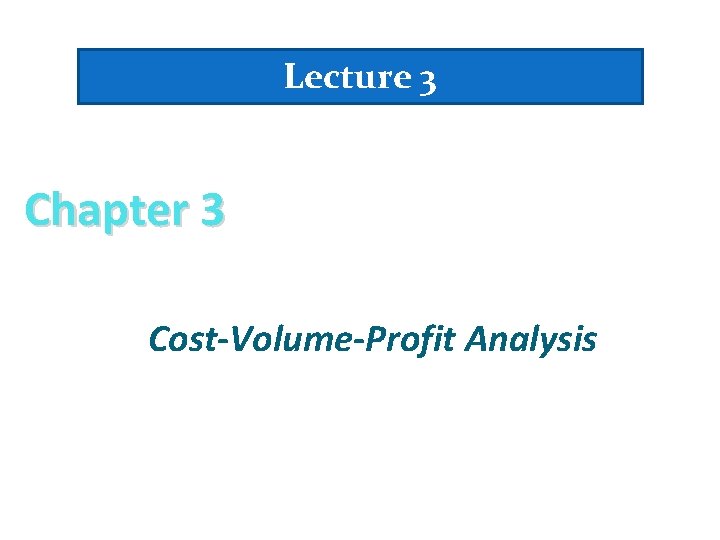 Lecture 3

Chapter 3

Cost-Volume-Profit Analysis